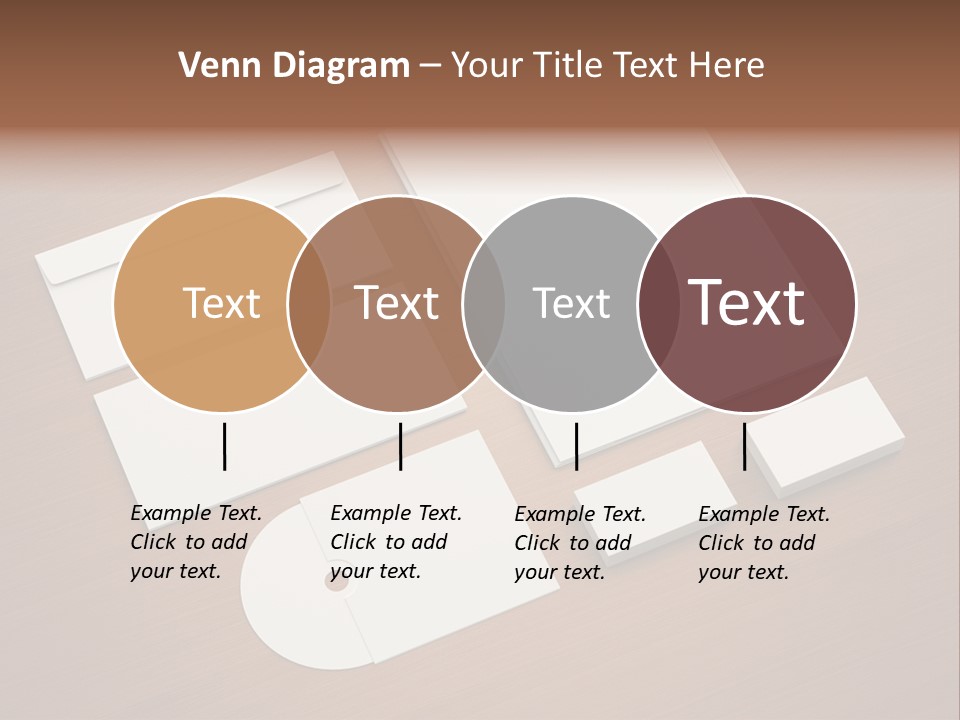 Venn Diagram – Your Title Text Here

Text

Text

Text

Text

Example Text. Click to add your text.

Example Text. Click to add your text.

Example Text. Click to add your text.

Example Text. Click to add your text.